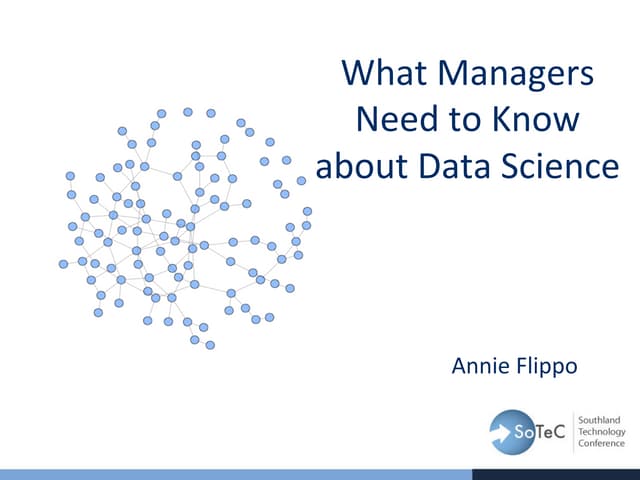 What Managers Need to Know about Data Science

Annie Flippo

SoTeC

Southland Technology Conference